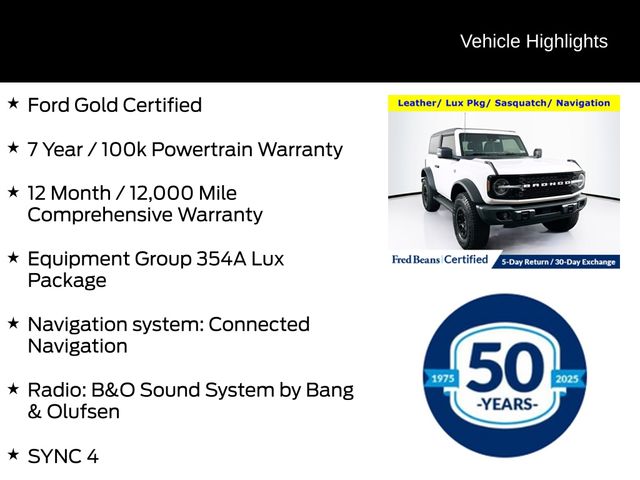 Vehicle Highlights

★ Ford Gold Certified

★ 7 Year / 100k Powertrain Warranty

★ 12 Month / 12,000 Mile Comprehensive Warranty

★ Equipment Group 354A Lux Package

★ Navigation system: Connected Navigation

★ Radio: B&O Sound System by Bang & Olufsen

★ SYNC 4

Leather/ Lux Pkg/ Sasquatch/ Navigation

BRONCO

Fred Beans | Certified

5-Day Return / 30-Day Exchange

1975

50

-YEARS-

2025